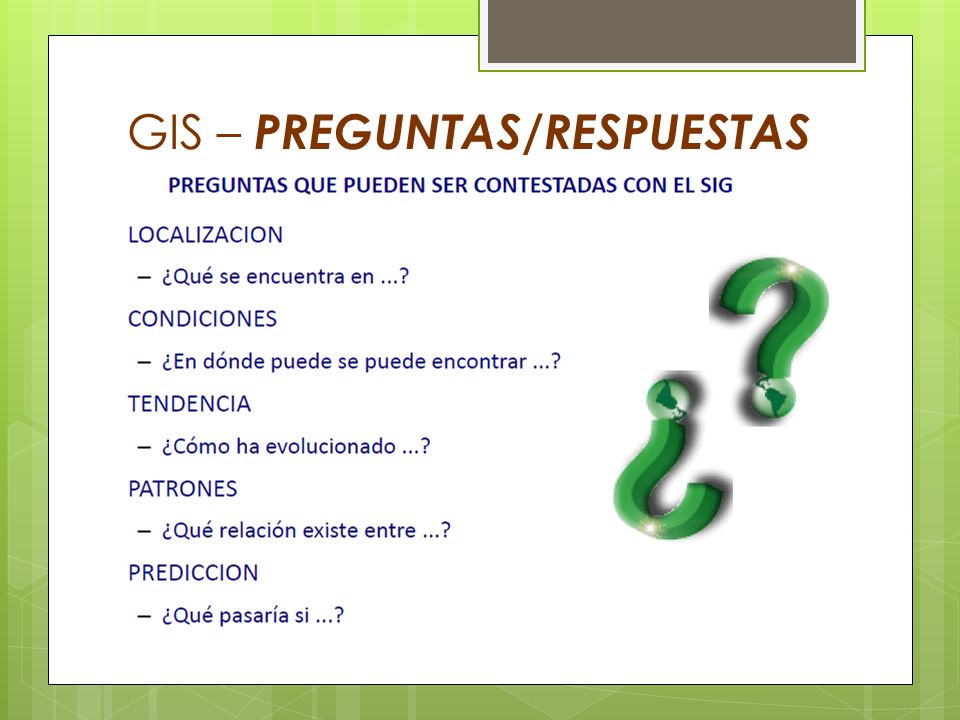 GIS – PREGUNTAS/RESPUESTAS

PREGUNTAS QUE PUEDEN SER CONTESTADAS CON EL SIG

LOCALIZACION

– ¿Qué se encuentra en ...?

CONDICIONES

– ¿En dónde puede se puede encontrar ...?

TENDENCIA

– ¿Cómo ha evolucionado ...?

PATRONES

– ¿Qué relación existe entre ...?

PREDICCION

– ¿Qué pasaría si ...?